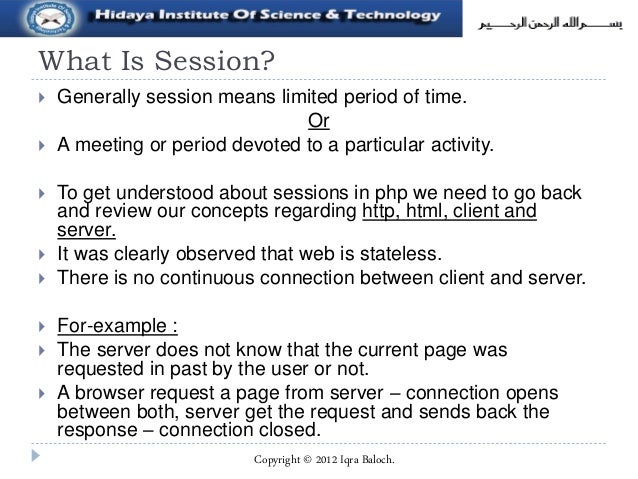 Hidaya Institute Of Science & Technology

بسم الله الرحمن الرحيم

What Is Session?

Generally session means limited period of time.

Or

A meeting or period devoted to a particular activity.

To get understood about sessions in php we need to go back and review our concepts regarding http, html, client and server.

It was clearly observed that web is stateless.

There is no continuous connection between client and server.

For-example :

The server does not know that the current page was requested in past by the user or not.

A browser request a page from server – connection opens between both, server get the request and sends back the response – connection closed.

Copyright © 2012 Iqra Baloch.